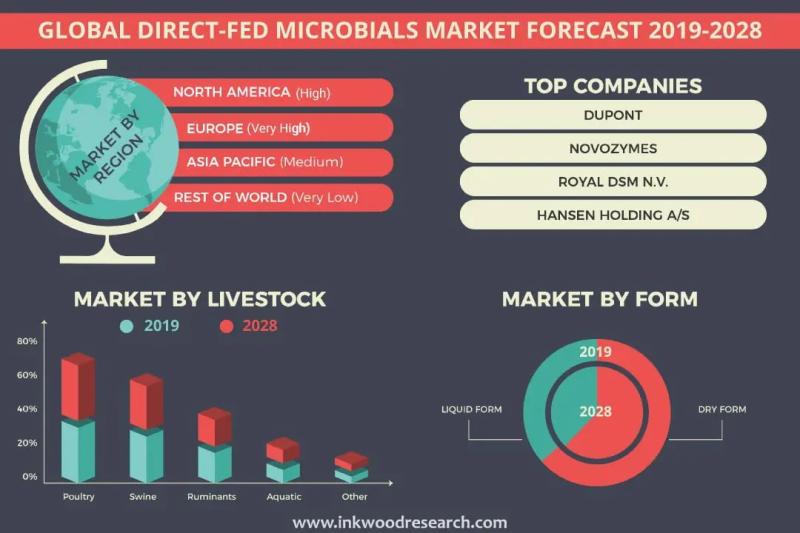 GLOBAL DIRECT-FED MICROBIALS MARKET FORECAST 2019-2028

MARKET BY REGION

NORTH AMERICA (High)
EUROPE (Very High)
ASIA PACIFIC (Medium)
REST OF WORLD (Very Low)

TOP COMPANIES

DUPONT
NOVOZYMES
ROYAL DSM N.V.
HANSEN HOLDING A/S

MARKET BY LIVESTOCK

2019 2028

80%
60%
40%
20%
0%

Poultry Swine Ruminants Aquatic Other

MARKET BY FORM

2019
2028
LIQUID FORM
DRY FORM

www.inkwoodresearch.com